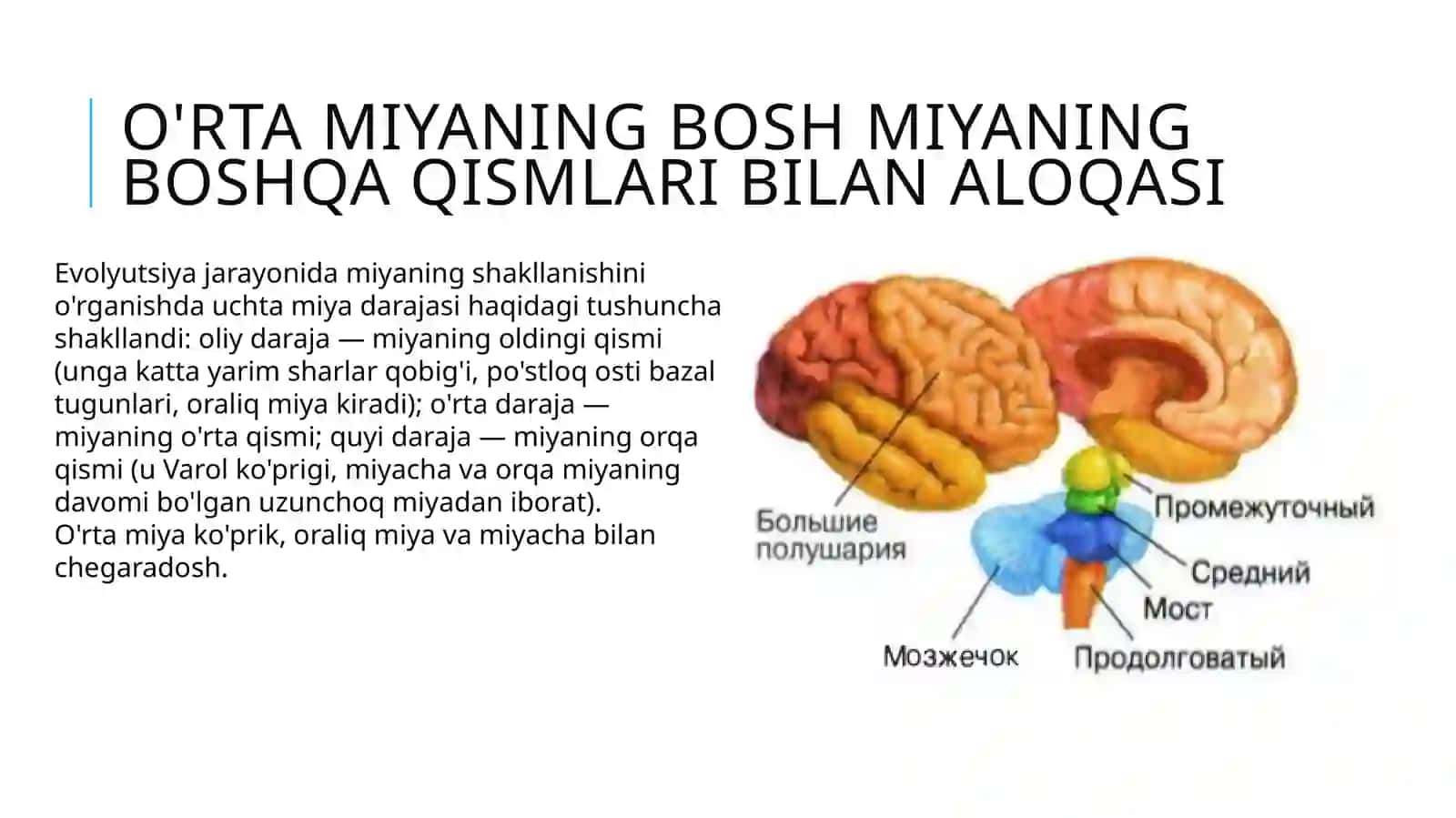 O'RTA MIYANING BOSH MIYANING BOSHQA QISMLARI BILAN ALOQASI

Evolyutsiya jarayonida miyaning shakllanishini o'rganishda uchta miya darajasi haqidagi tushuncha shakllandi: oliy daraja — miyaning oldingi qismi (unga katta yarim sharlar qobig'i, po'stloq osti bazal tugunlari, oraliq miya kiradi); o'rta daraja — miyaning o'rta qismi; quyi daraja — miyaning orqa qismi (u Varol ko'prigi, miyacha va orqa miyaning davomi bo'lgan uzunchoq miyadan iborat).
O'rta miya ko'prik, oraliq miya va miyacha bilan chegaradosh.

Большие полушария
Промежуточный
Средний
Мост
Мозжечок
Продолговатый